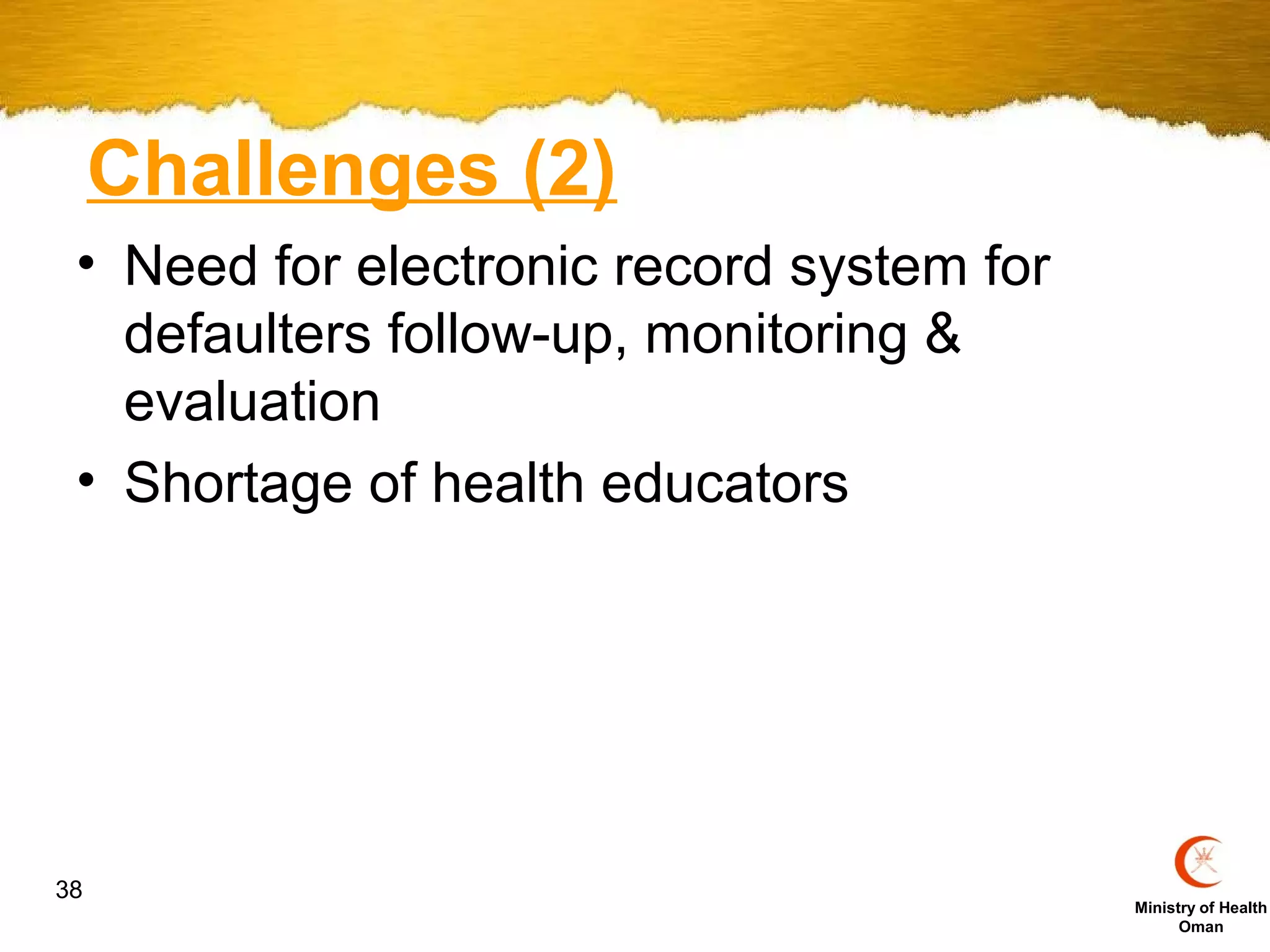 Challenges (2)

• Need for electronic record system for defaulters follow-up, monitoring & evaluation

• Shortage of health educators

38

Ministry of Health
Oman